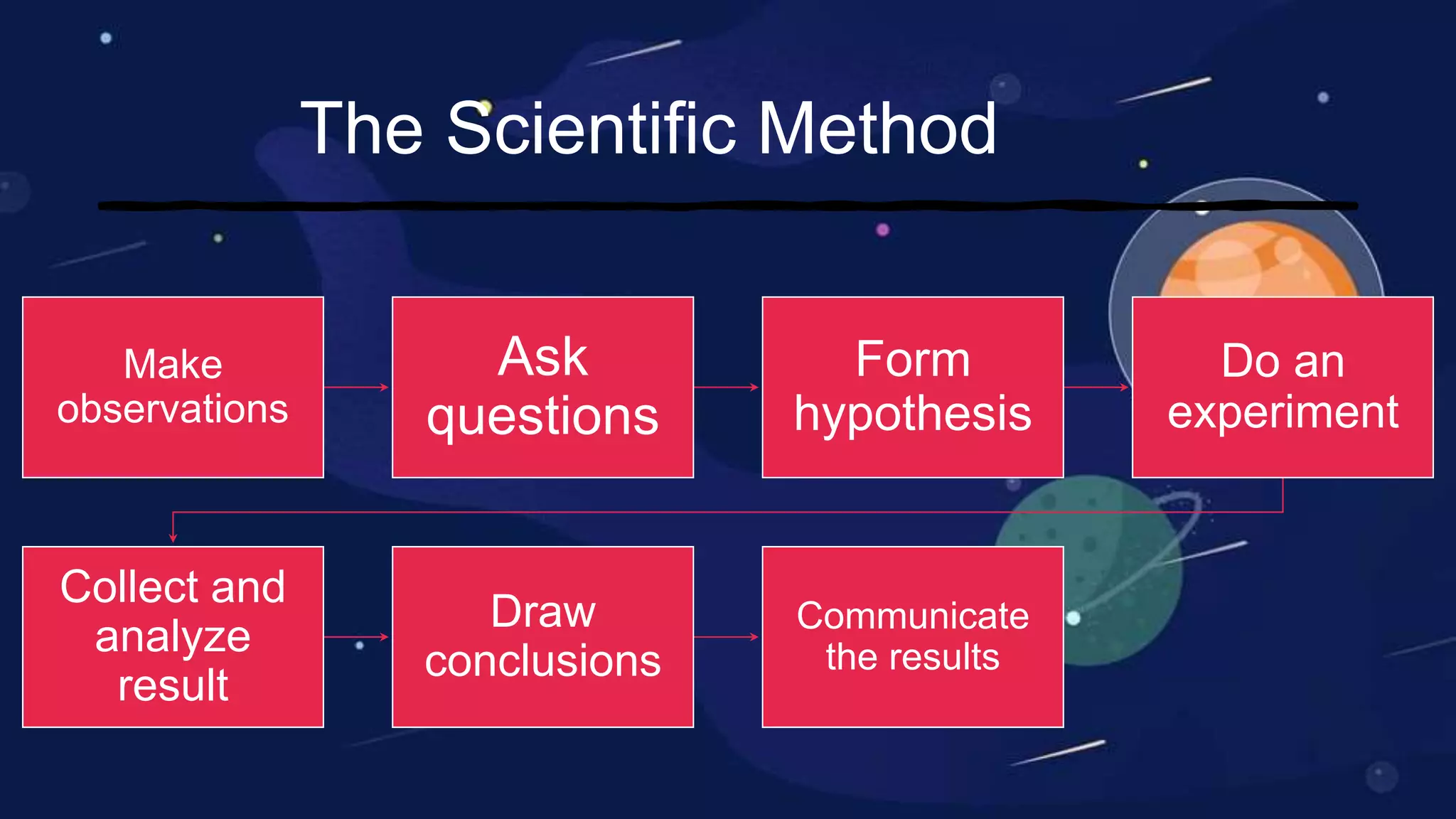 The Scientific Method

Make observations

Ask questions

Form hypothesis

Do an experiment

Collect and analyze result

Draw conclusions

Communicate the results